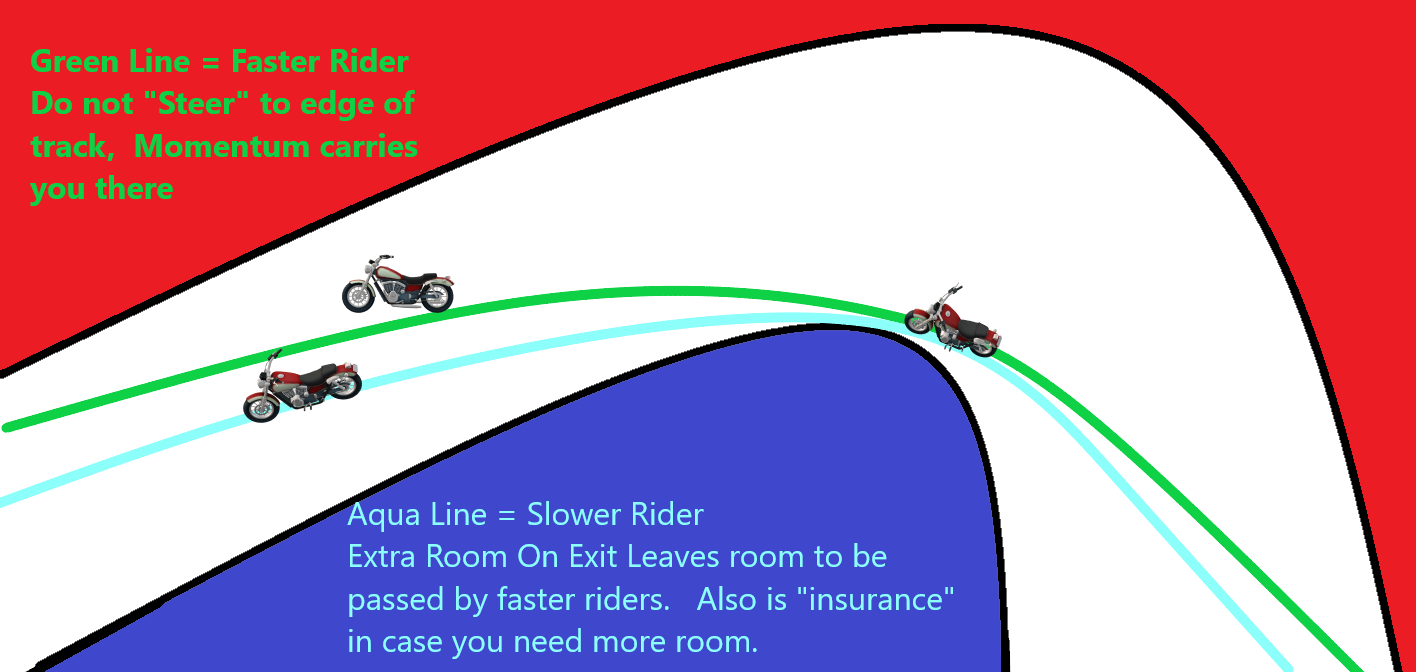 Green Line = Faster Rider
Do not "Steer" to edge of track, Momentum carries you there

Aqua Line = Slower Rider
Extra Room On Exit Leaves room to be passed by faster riders. Also is "insurance" in case you need more room.